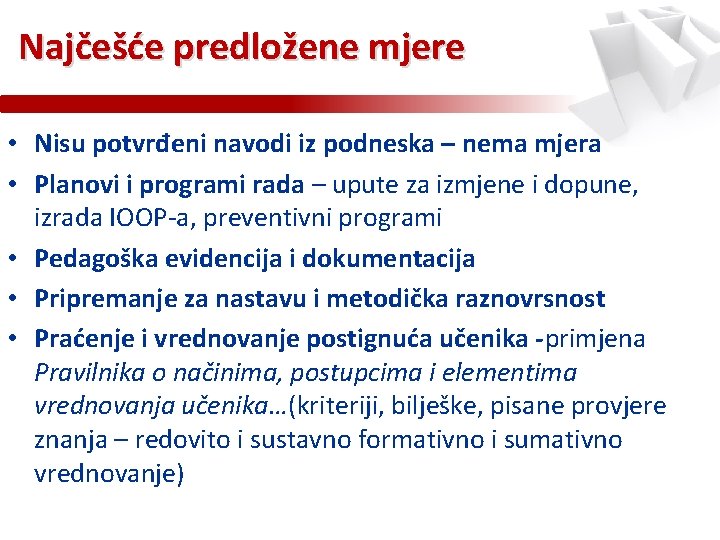 Najčešće predložene mjere

• Nisu potvrđeni navodi iz podneska – nema mjera
• Planovi i programi rada – upute za izmjene i dopune, izrada IOOP-a, preventivni programi
• Pedagoška evidencija i dokumentacija
• Pripremanje za nastavu i metodička raznovrsnost
• Praćenje i vrednovanje postignuća učenika -primjena Pravilnika o načinima, postupcima i elementima vrednovanja učenika…(kriteriji, bilješke, pisane provjere znanja – redovito i sustavno formativno i sumativno vrednovanje)